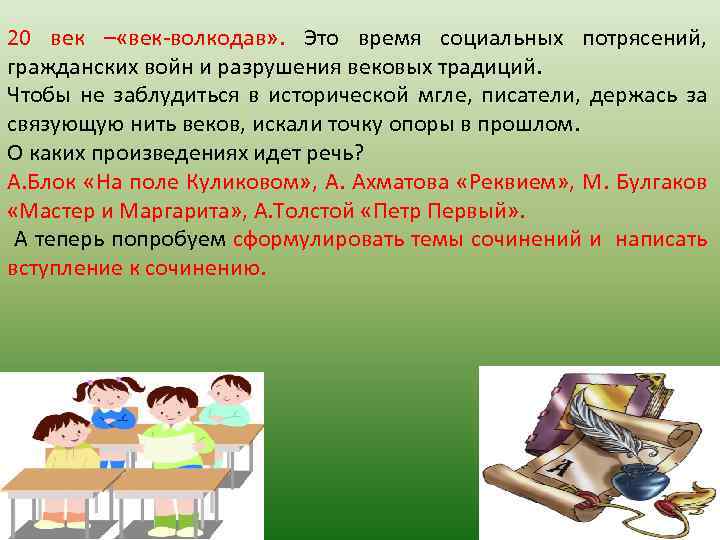 20 век –«век-волкодав». Это время социальных потрясений, гражданских войн и разрушения вековых традиций.
Чтобы не заблудиться в исторической мгле, писатели, держась за связующую нить веков, искали точку опоры в прошлом.
О каких произведениях идет речь?
А.Блок «На поле Куликовом», А. Ахматова «Реквием», М. Булгаков «Мастер и Маргарита», А.Толстой «Петр Первый».
А теперь попробуем сформулировать темы сочинений и написать вступление к сочинению.

A